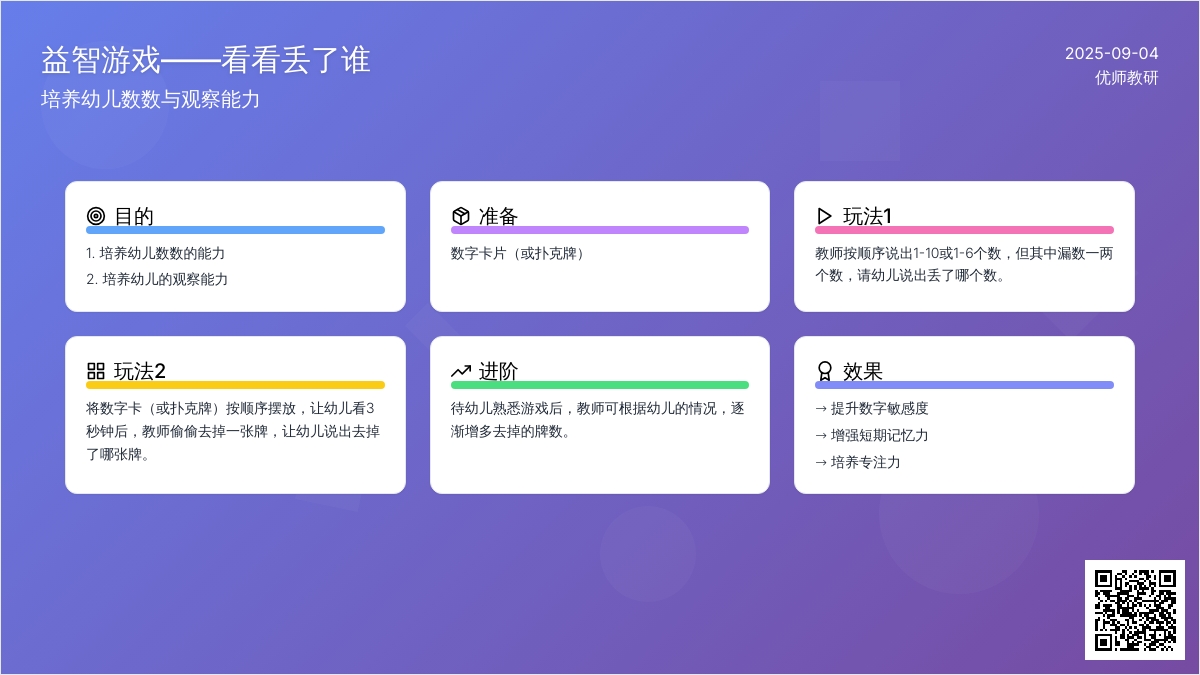 益智游戏——看看丢了谁
培养幼儿数数与观察能力

2025-09-04
优师教研

目的
1. 培养幼儿数数的能力
2. 培养幼儿的观察能力

准备
数字卡片（或扑克牌）

玩法1
教师按顺序说出1-10或1-6个数，但其中漏数一两个数，请幼儿说出丢了哪个数。

玩法2
将数字卡（或扑克牌）按顺序摆放，让幼儿看3秒钟后，教师偷偷去掉一张牌，让幼儿说出去掉了哪张牌。

进阶
待幼儿熟悉游戏后，教师可根据幼儿的情况，逐渐增多去掉的牌数。

效果
→ 提升数字敏感度
→ 增强短期记忆力
→ 培养专注力